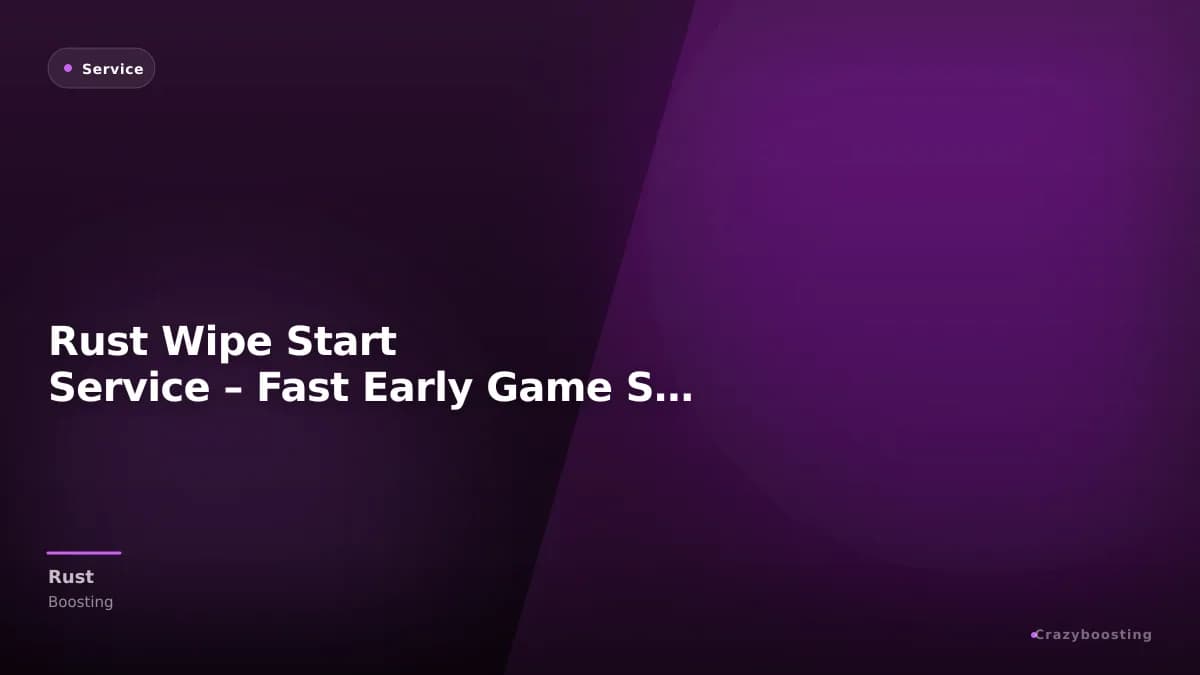 Service

Rust Wipe Start Service – Fast Early Game S...

Rust
Boosting

Crazyboosting